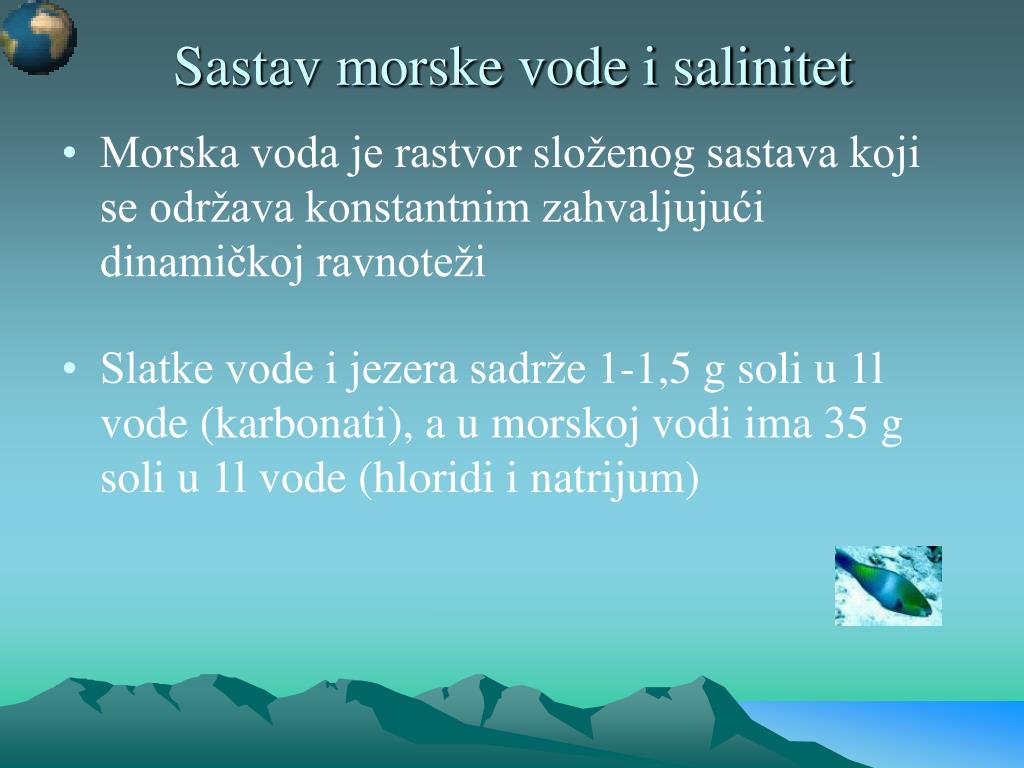 Sastav morske vode i salinitet

• Morska voda je rastvor složenog sastava koji se održava konstantnim zahvaljujući dinamičkoj ravnoteži

• Slatke vode i jezera sadrže 1-1,5 g soli u 1l vode (karbonati), a u morskoj vodi ima 35 g soli u 1l vode (hloridi i natrijum)